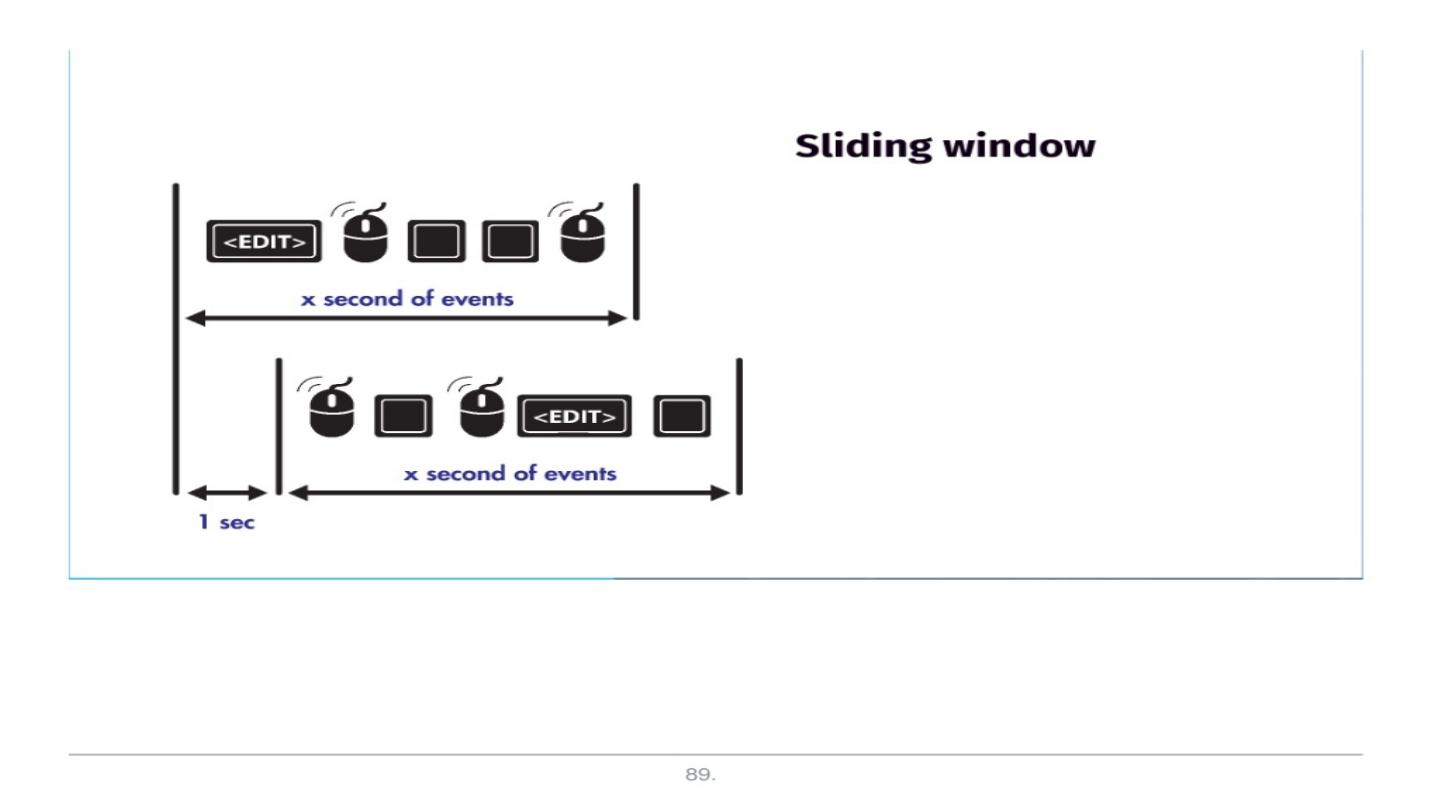 Sliding window

<EDIT>

x second of events

<EDIT>

x second of events

1 sec

89.